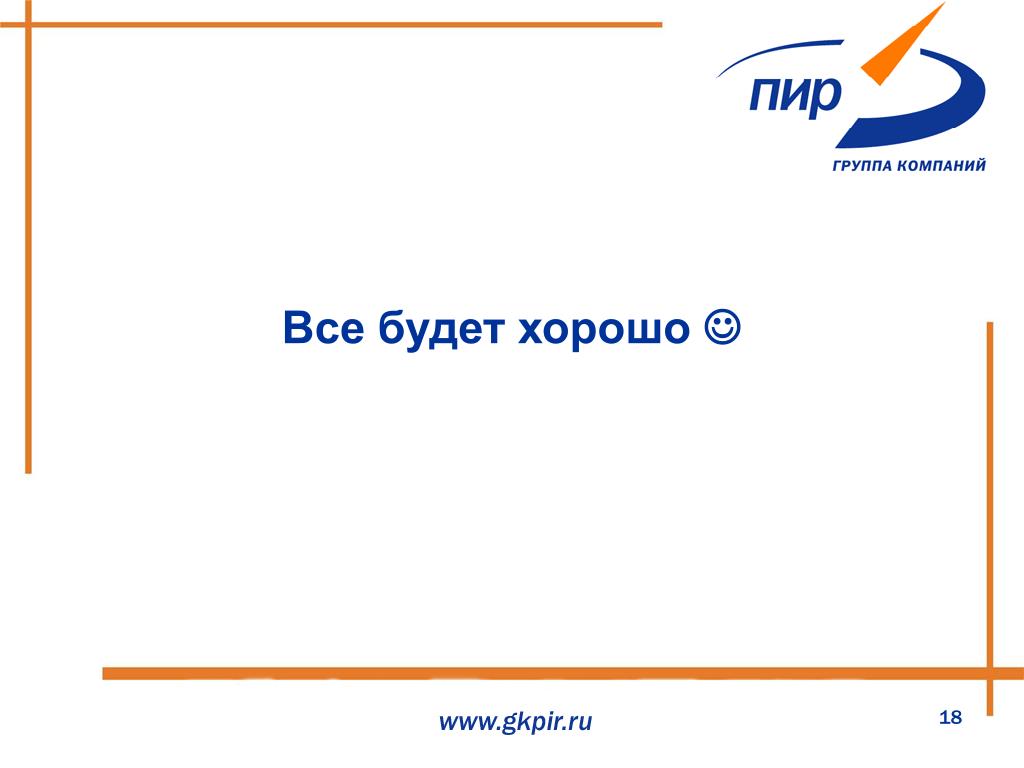 ПИР
ГРУППА КОМПАНИЙ

Все будет хорошо ☺

www.gkpir.ru

18